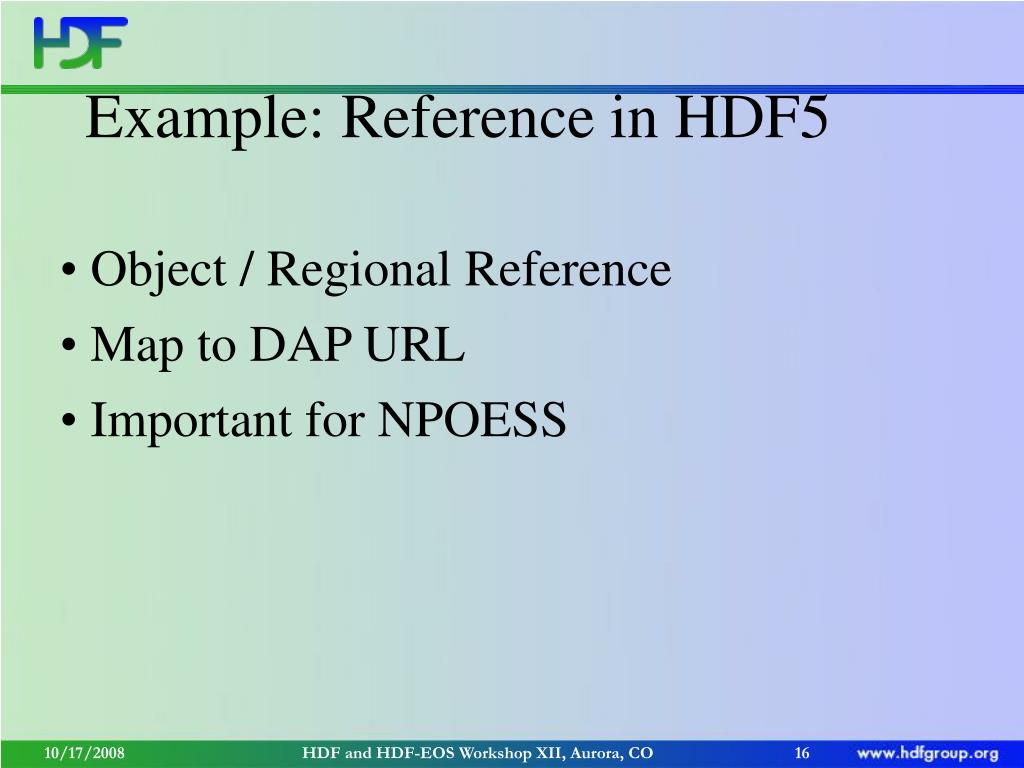 HDF

Example: Reference in HDF5

• Object / Regional Reference
• Map to DAP URL
• Important for NPOESS

10/17/2008 HDF and HDF-EOS Workshop XII, Aurora, CO 16 www.hdfgroup.org